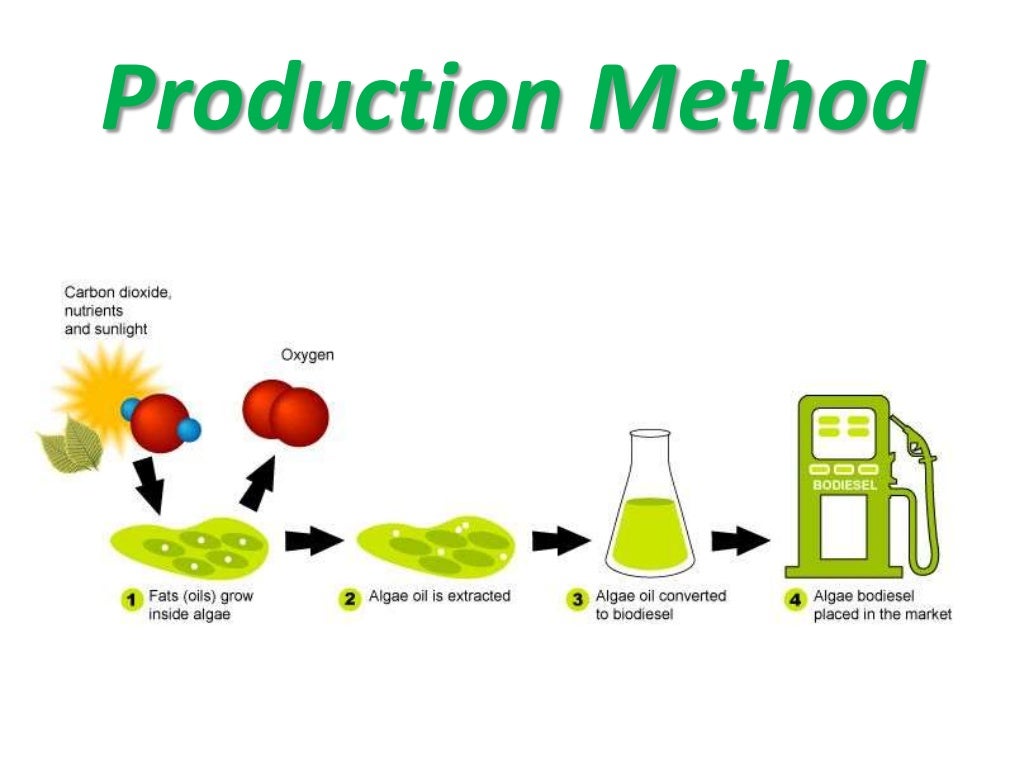 Production Method

Carbon dioxide, nutrients and sunlight

Oxygen

BODIESEL

1 Fats (oils) grow inside algae

2 Algae oil is extracted

3 Algae oil converted to biodiesel

4 Algae bodiesel placed in the market